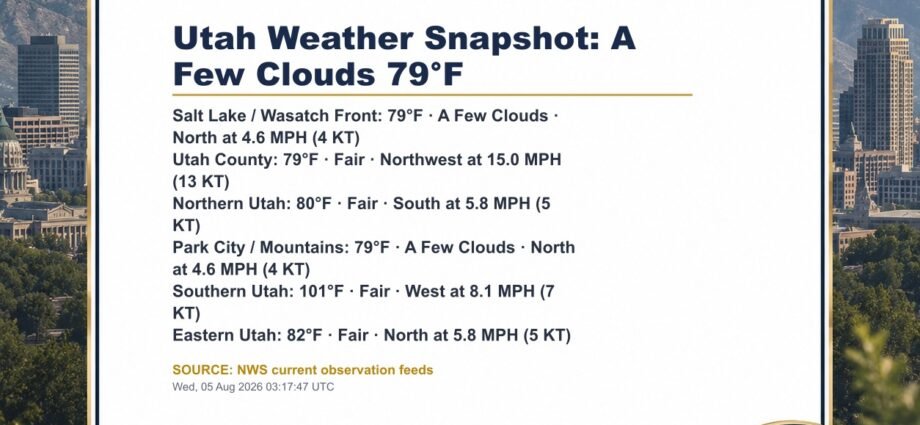 Utah Weather Snapshot: A Few Clouds 79°F

Salt Lake / Wasatch Front: 79°F · A Few Clouds · North at 4.6 MPH (4 KT)
Utah County: 79°F · Fair · Northwest at 15.0 MPH (13 KT)
Northern Utah: 80°F · Fair · South at 5.8 MPH (5 KT)
Park City / Mountains: 79°F · A Few Clouds · North at 4.6 MPH (4 KT)
Southern Utah: 101°F · Fair · West at 8.1 MPH (7 KT)
Eastern Utah: 82°F · Fair · North at 5.8 MPH (5 KT)

SOURCE: NWS current observation feeds
Wed, 05 Aug 2026 03:17:47 UTC